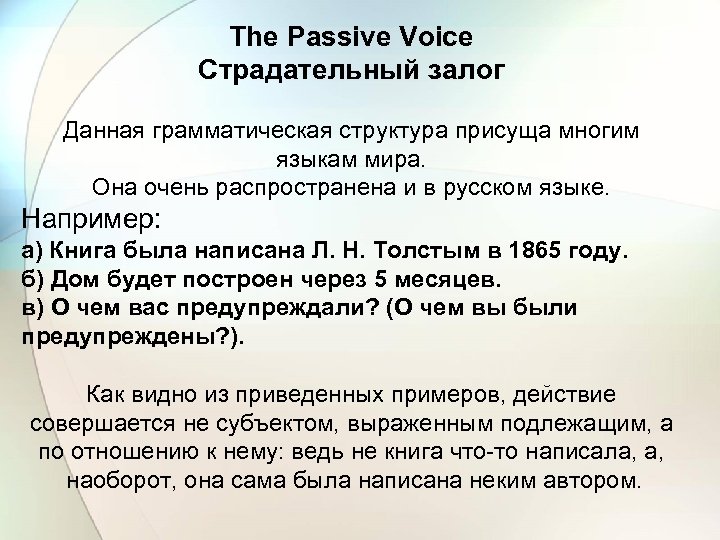 The Passive Voice
Страдательный залог

Данная грамматическая структура присуща многим языкам мира.
Она очень распространена и в русском языке.

Например:
а) Книга была написана Л. Н. Толстым в 1865 году.
б) Дом будет построен через 5 месяцев.
в) О чем вас предупреждали? (О чем вы были предупреждены?).

Как видно из приведенных примеров, действие совершается не субъектом, выраженным подлежащим, а по отношению к нему: ведь не книга что-то написала, а, наоборот, она сама была написана неким автором.